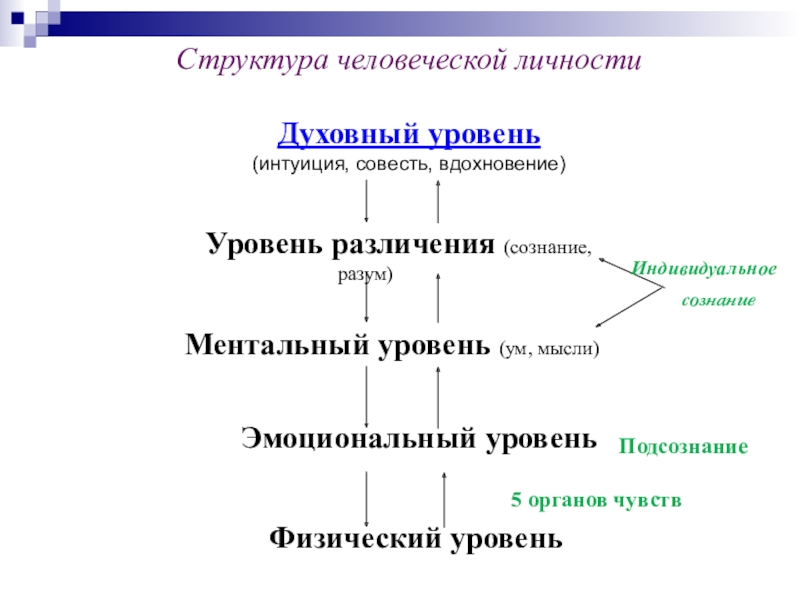 Структура человеческой личности

Духовный уровень
(интуиция, совесть, вдохновение)

Уровень различения (сознание, разум)

Индивидуальное сознание

Ментальный уровень (ум, мысли)

Эмоциональный уровень

Подсознание

5 органов чувств

Физический уровень